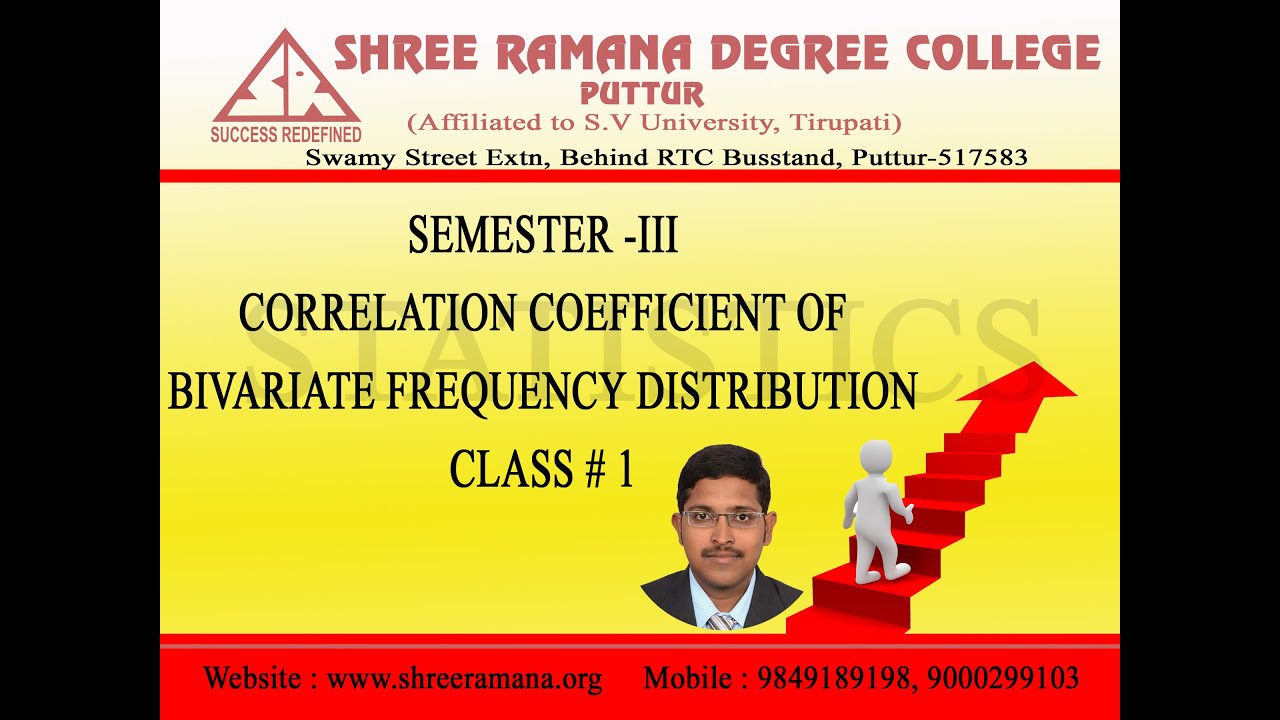 SUCCESS REDEFINED

SHREE RAMANA DEGREE COLLEGE
PUTTUR
(Affiliated to S.V University, Tirupati)
Swamy Street Extn, Behind RTC Busstand, Puttur-517583

STATISTICS

SEMESTER -III
CORRELATION COEFFICIENT OF
BIVARIATE FREQUENCY DISTRIBUTION
CLASS # 1

Website : www.shreeramana.org Mobile : 9849189198, 9000299103